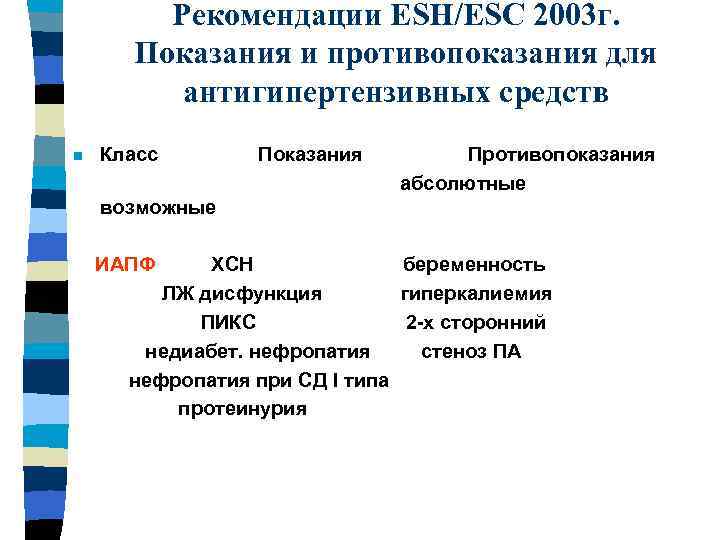 Рекомендации ESH/ESC 2003г. Показания и противопоказания для антигипертензивных средств

Класс Показания Противопоказания абсолютные возможные

ИАПФ ХСН беременность
ЛЖ дисфункция гиперкалиемия
ПИКС 2-х сторонний
недиабет. нефропатия стеноз ПА
нефропатия при СД I типа
протеинурия